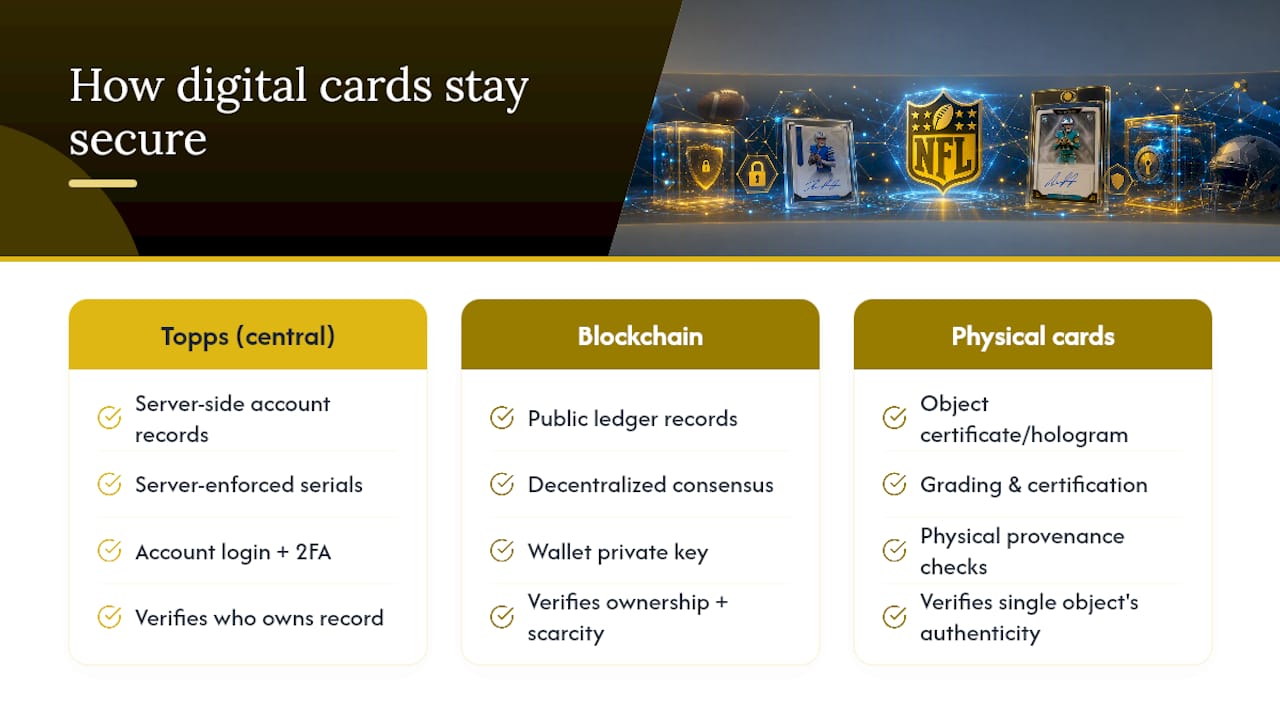 How digital cards stay secure

NFL

Topps (central)

Server-side account records

Server-enforced serials

Account login + 2FA

Verifies who owns record

Blockchain

Public ledger records

Decentralized consensus

Wallet private key

Verifies ownership + scarcity

Physical cards

Object certificate/hologram

Grading & certification

Physical provenance checks

Verifies single object's authenticity